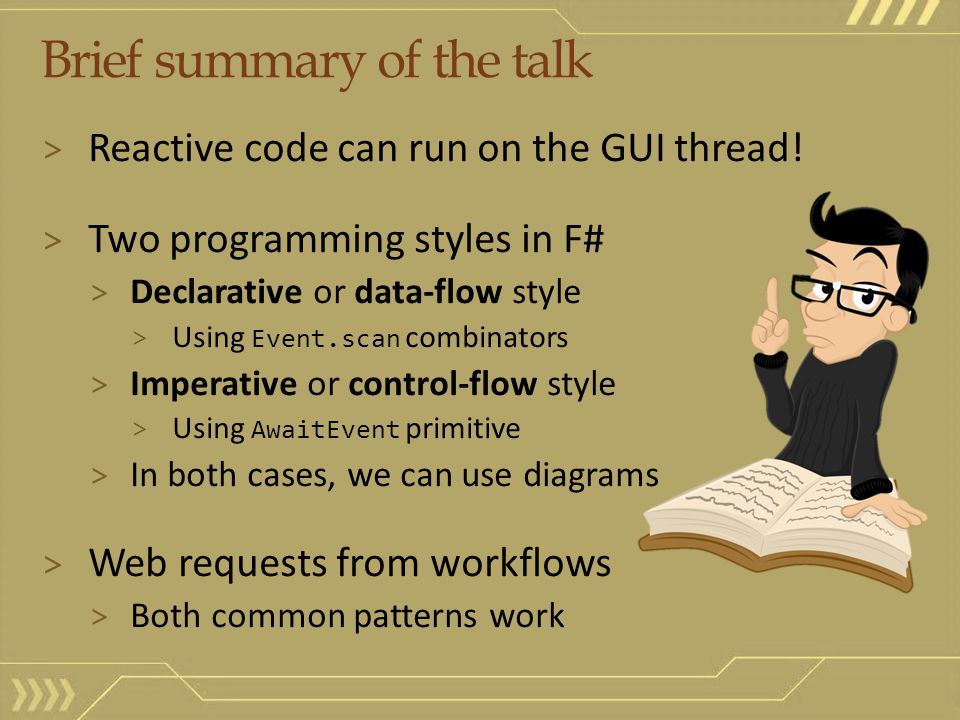 Brief summary of the talk

> Reactive code can run on the GUI thread!

> Two programming styles in F#
> Declarative or data-flow style
> Using Event.scan combinators
> Imperative or control-flow style
> Using AwaitEvent primitive
> In both cases, we can use diagrams

> Web requests from workflows
> Both common patterns work